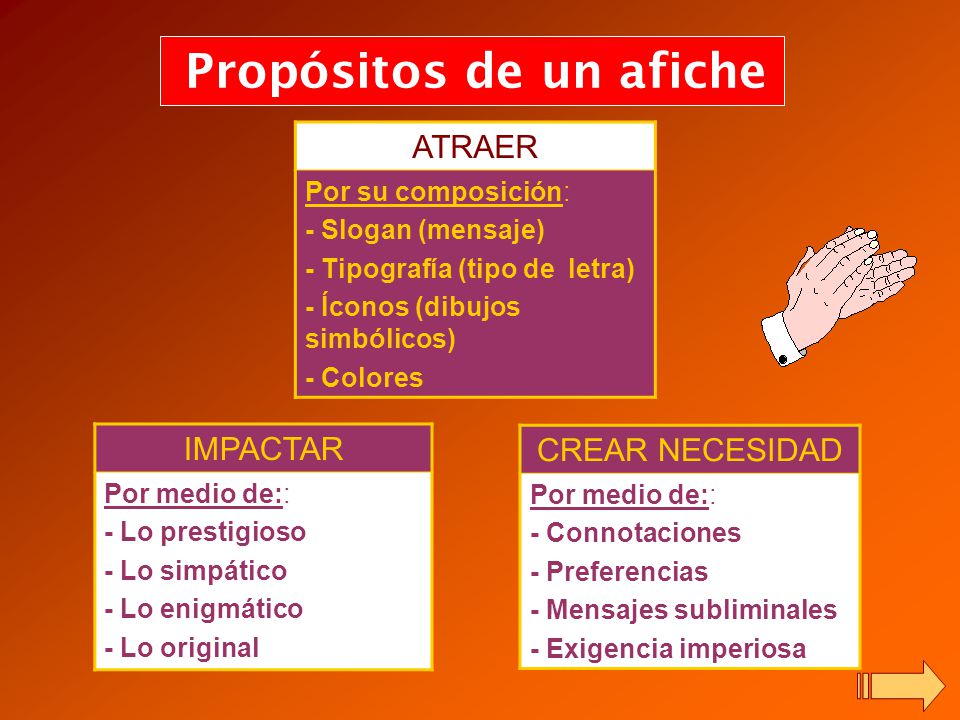 Propósitos de un afiche

ATRAER

Por su composición:
- Slogan (mensaje)
- Tipografía (tipo de letra)
- Íconos (dibujos simbólicos)
- Colores

IMPACTAR

Por medio de::
- Lo prestigioso
- Lo simpático
- Lo enigmático
- Lo original

CREAR NECESIDAD

Por medio de::
- Connotaciones
- Preferencias
- Mensajes subliminales
- Exigencia imperiosa